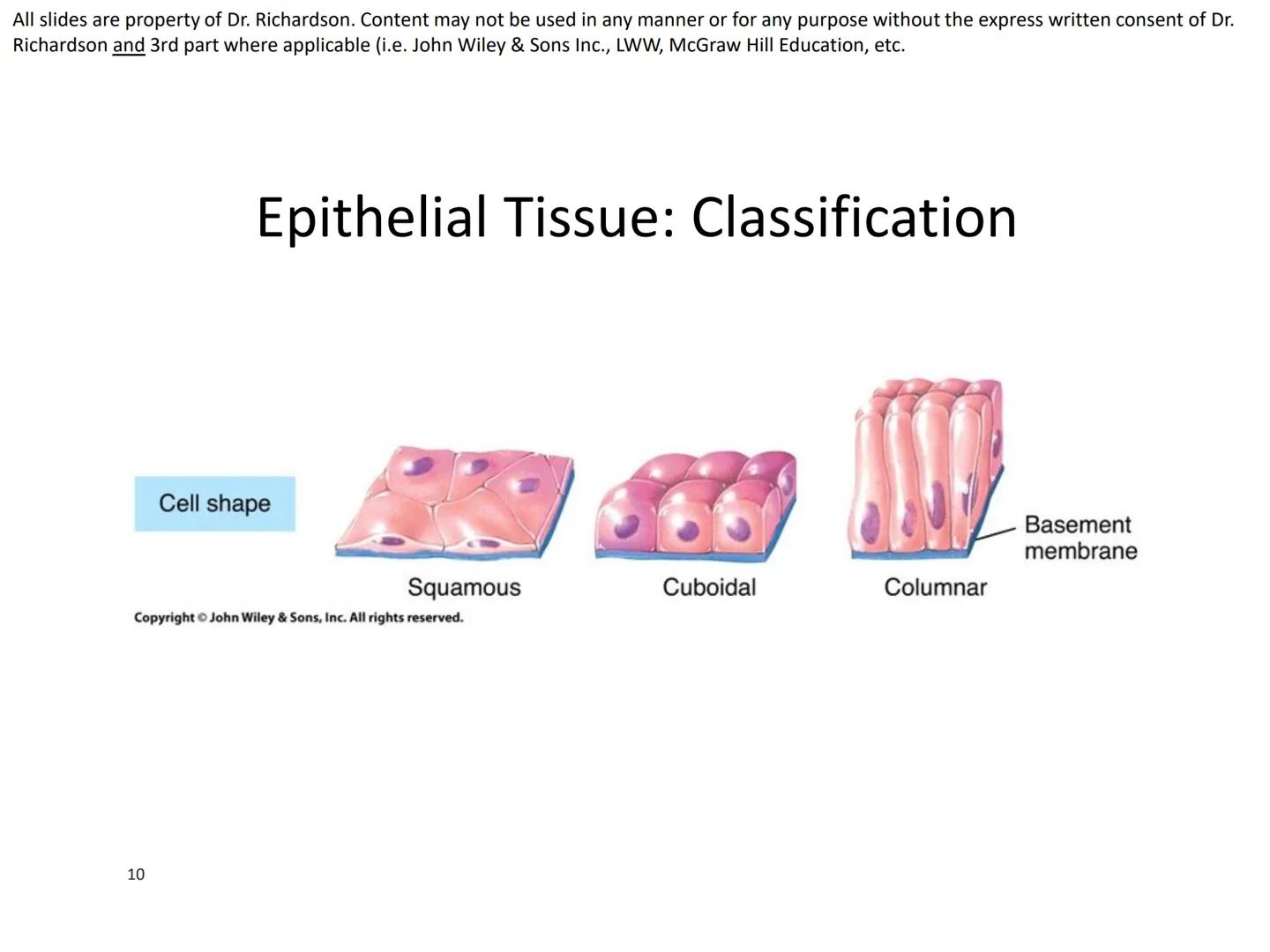 All slides are property of Dr. Richardson. Content may not be used in any manner or for any purpose without the express written consent of Dr. Richardson and 3rd part where applicable (i.e. John Wiley & Sons Inc., LWW, McGraw Hill Education, etc.

Epithelial Tissue: Classification

Cell shape

Squamous

Cuboidal

Columnar

Basement membrane

Copyright © John Wiley & Sons, Inc. All rights reserved.

10